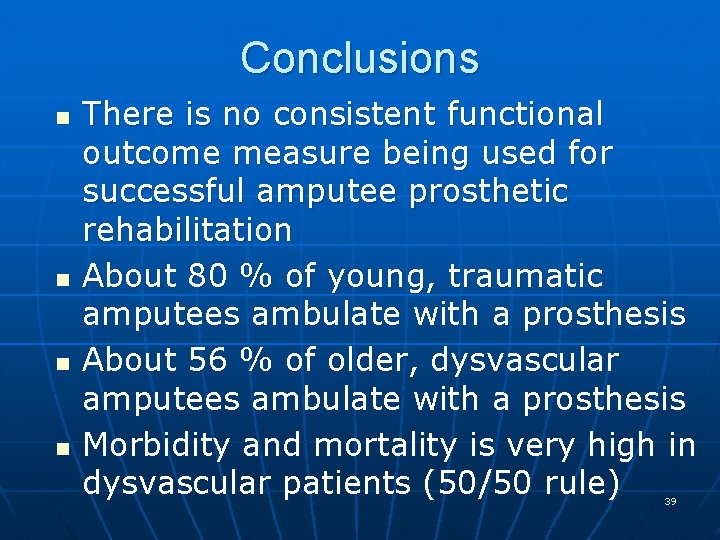 Conclusions

- There is no consistent functional outcome measure being used for successful amputee prosthetic rehabilitation
- About 80 % of young, traumatic amputees ambulate with a prosthesis
- About 56 % of older, dysvascular amputees ambulate with a prosthesis
- Morbidity and mortality is very high in dysvascular patients (50/50 rule)

39